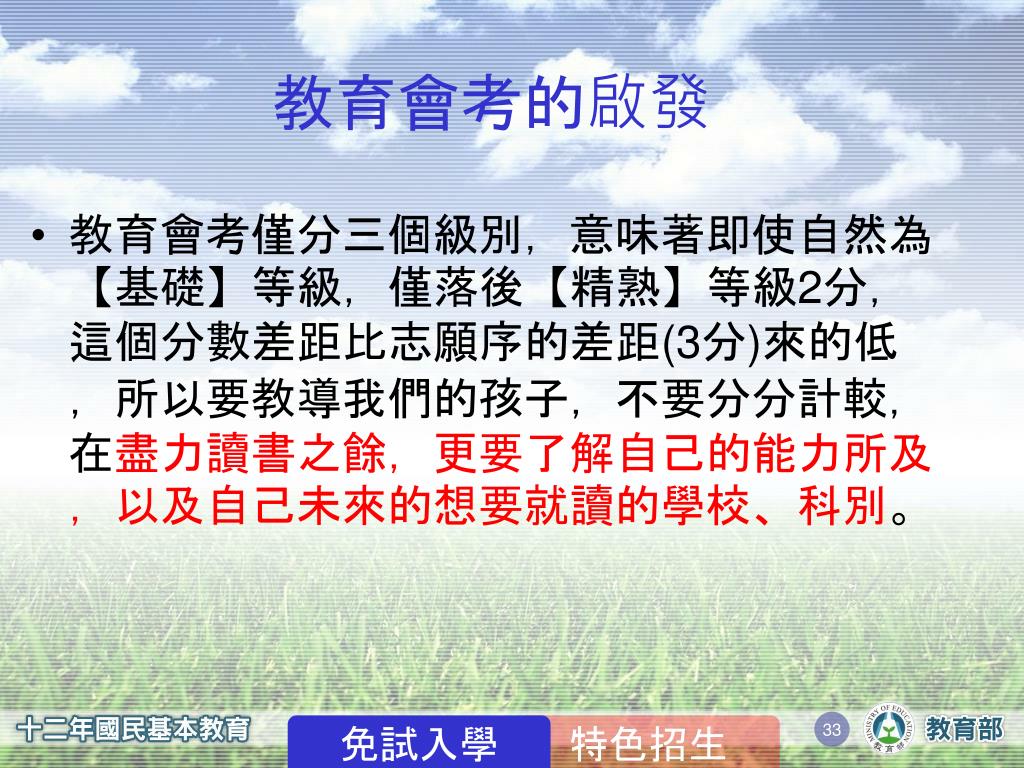 教育會考的啟發

• 教育會考僅分三個級別，意味著即使自然為【基礎】等級，僅落後【精熟】等級2分，這個分數差距比志願序的差距(3分)來的低，所以要教導我們的孩子，不要分分計較，在盡力讀書之餘，更要了解自己的能力所及，以及自己未來的想要就讀的學校、科別。

十二年國民基本教育 免試入學 特色招生 33 MINISTRY OF EDUCATION 教育部 教育部